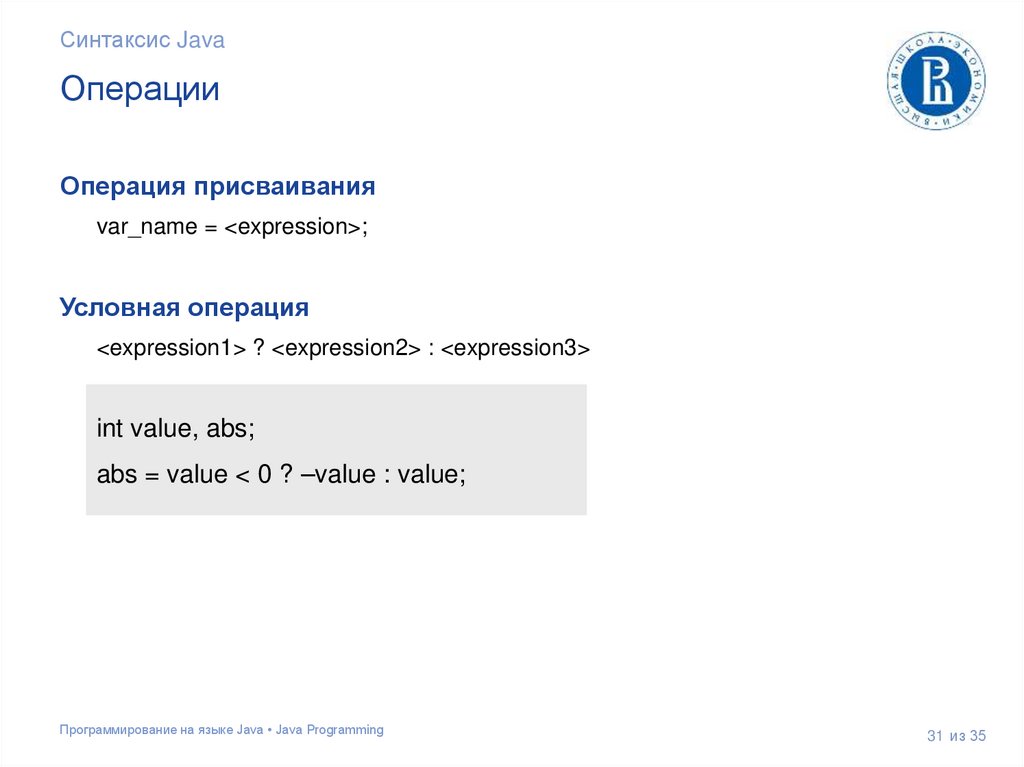 Синтаксис Java

Операции

ВЫСШАЯ ШКОЛА ЭКОНОМИКИ

Операция присваивания

var_name = <expression>;

Условная операция

<expression1> ? <expression2> : <expression3>

int value, abs;

abs = value < 0 ? –value : value;

Программирование на языке Java • Java Programming

31 из 35